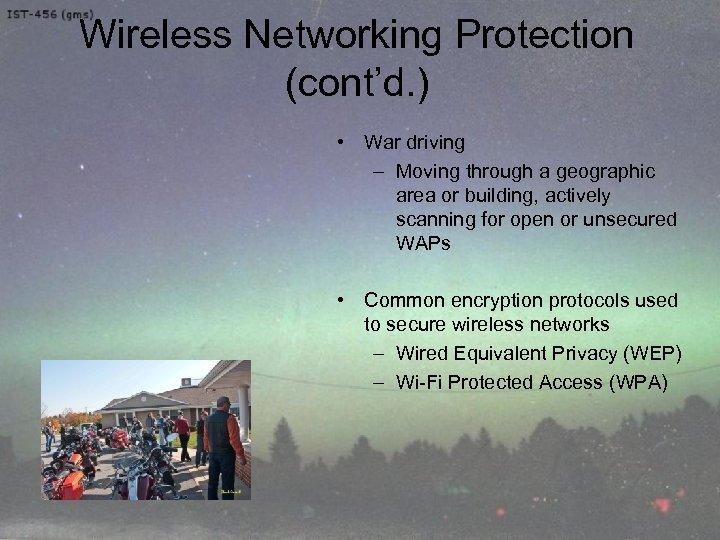 IST-456 (gms)

Wireless Networking Protection (cont'd.)

• War driving
– Moving through a geographic area or building, actively scanning for open or unsecured WAPs

• Common encryption protocols used to secure wireless networks
– Wired Equivalent Privacy (WEP)
– Wi-Fi Protected Access (WPA)